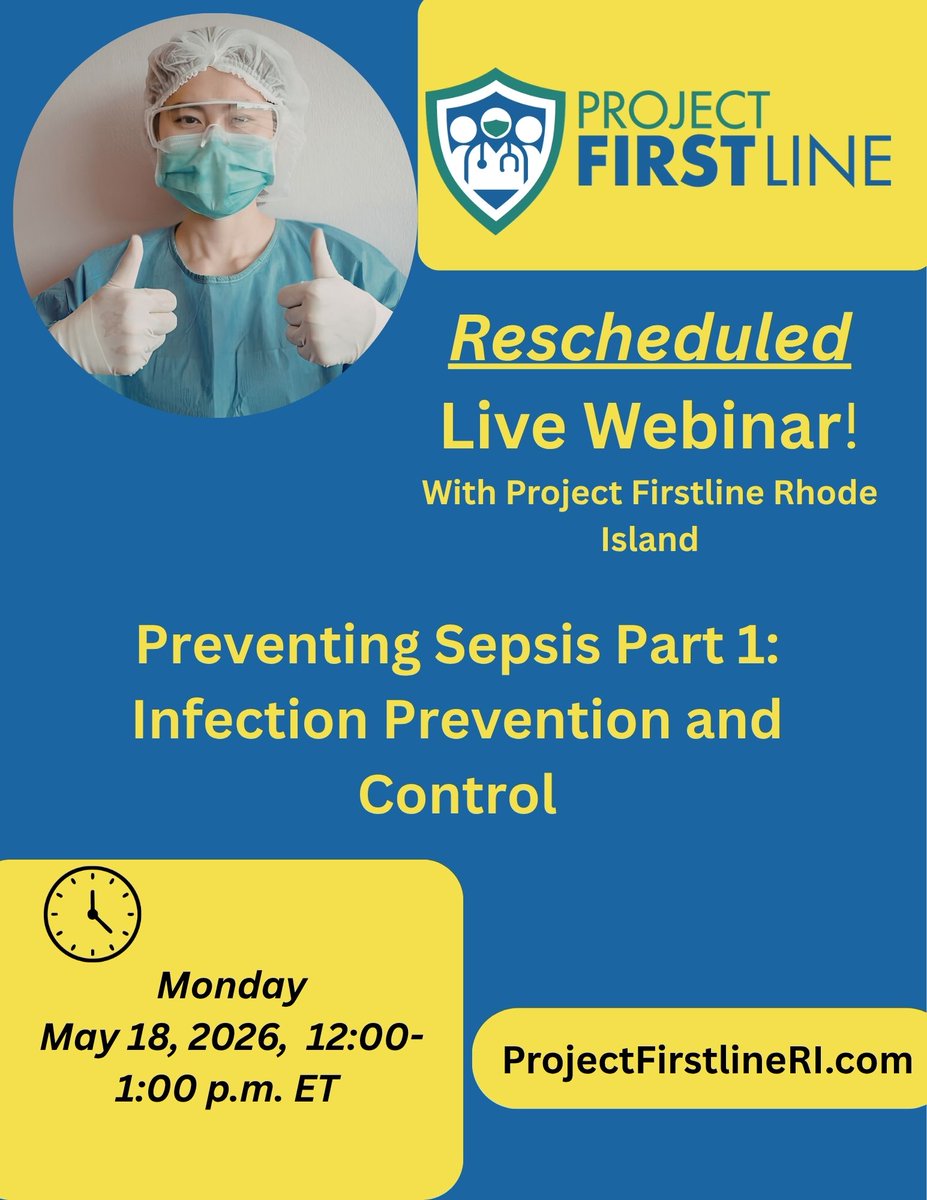 PROJECT FIRSTLINE

Rescheduled

Live Webinar!

With Project Firstline Rhode Island

Preventing Sepsis Part 1: Infection Prevention and Control

Monday
May 18, 2026, 12:00-1:00 p.m. ET

ProjectFirstlineRI.com